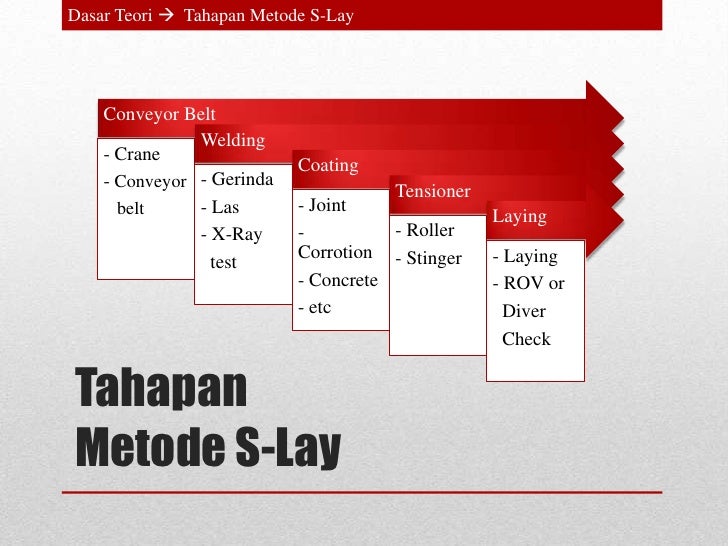 Dasar Teori → Tahapan Metode S-Lay

Conveyor Belt
- Crane
- Conveyor belt

Welding
- Gerinda
- Las
- X-Ray test

Coating
- Joint
- Corrotion
- Concrete
- etc

Tensioner
- Roller
- Stinger

Laying
- Laying
- ROV or Diver Check

Tahapan Metode S-Lay